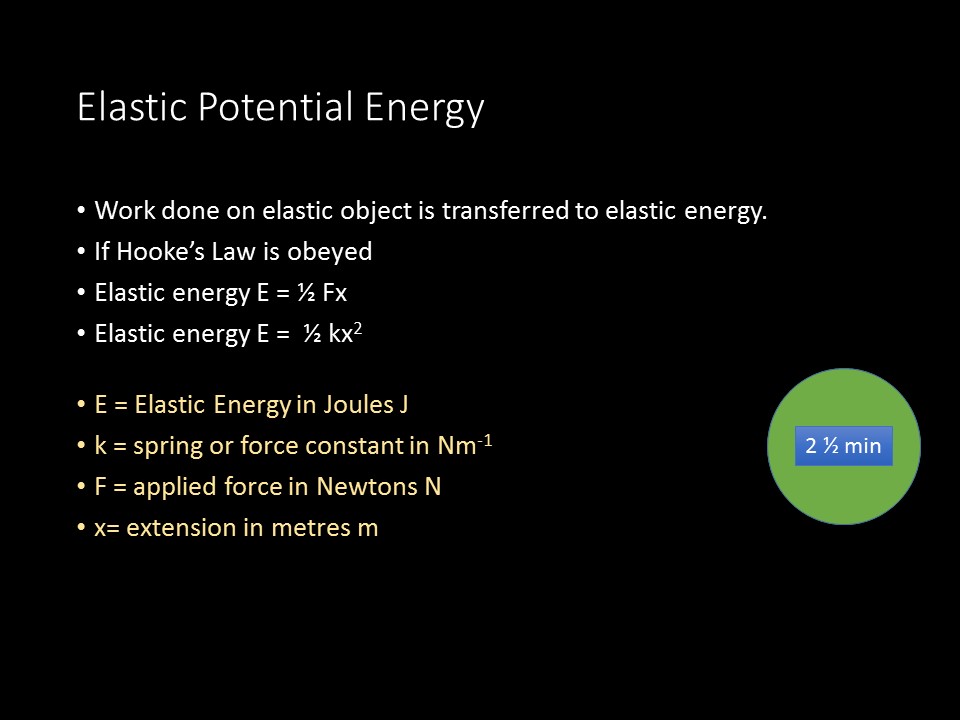 Elastic Potential Energy

• Work done on elastic object is transferred to elastic energy.
• If Hooke's Law is obeyed
• Elastic energy E = ½ Fx
• Elastic energy E = ½ $kx^2$

• E = Elastic Energy in Joules J
• k = spring or force constant in $Nm^{-1}$
• F = applied force in Newtons N
• x= extension in metres m

2 ½ min